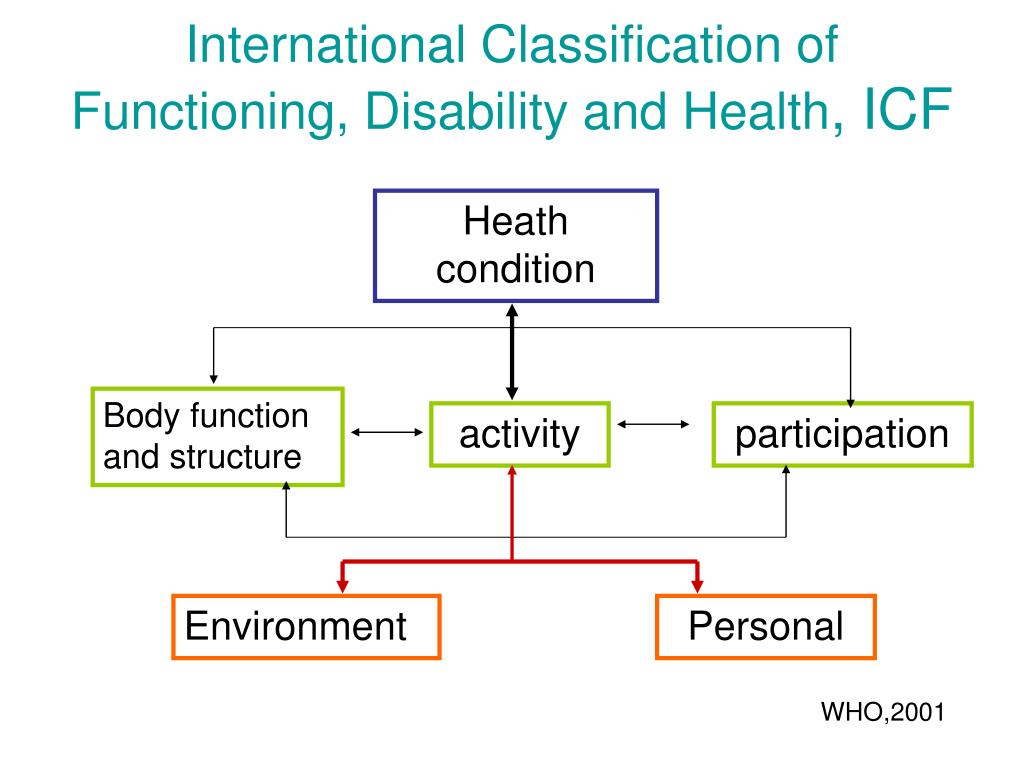 International Classification of Functioning, Disability and Health, ICF

Heath condition

Body function and structure

activity

participation

Environment

Personal

WHO,2001